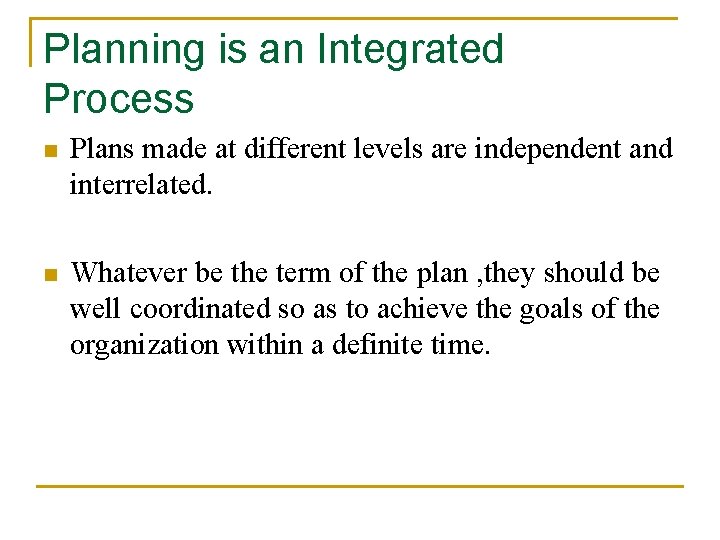 Planning is an Integrated Process

Plans made at different levels are independent and interrelated.

Whatever be the term of the plan ,they should be well coordinated so as to achieve the goals of the organization within a definite time.